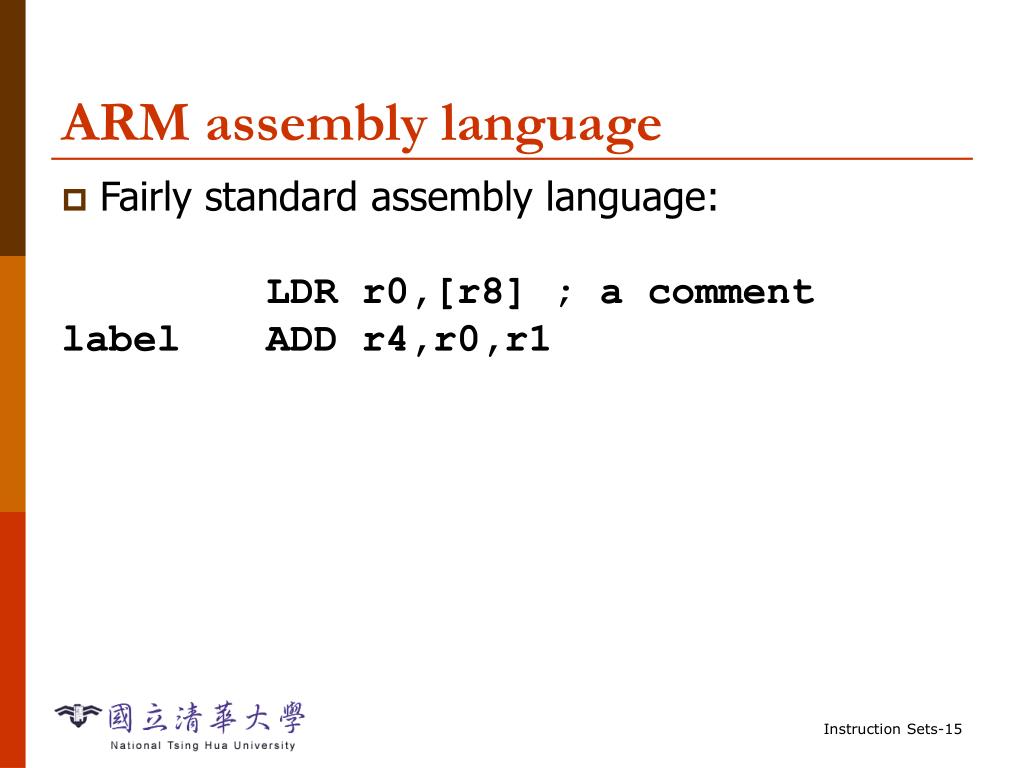 ARM assembly language

Fairly standard assembly language:

LDR r0,[r8] ; a comment
label ADD r4,r0,r1

國立清華大學
National Tsing Hua University

Instruction Sets-15